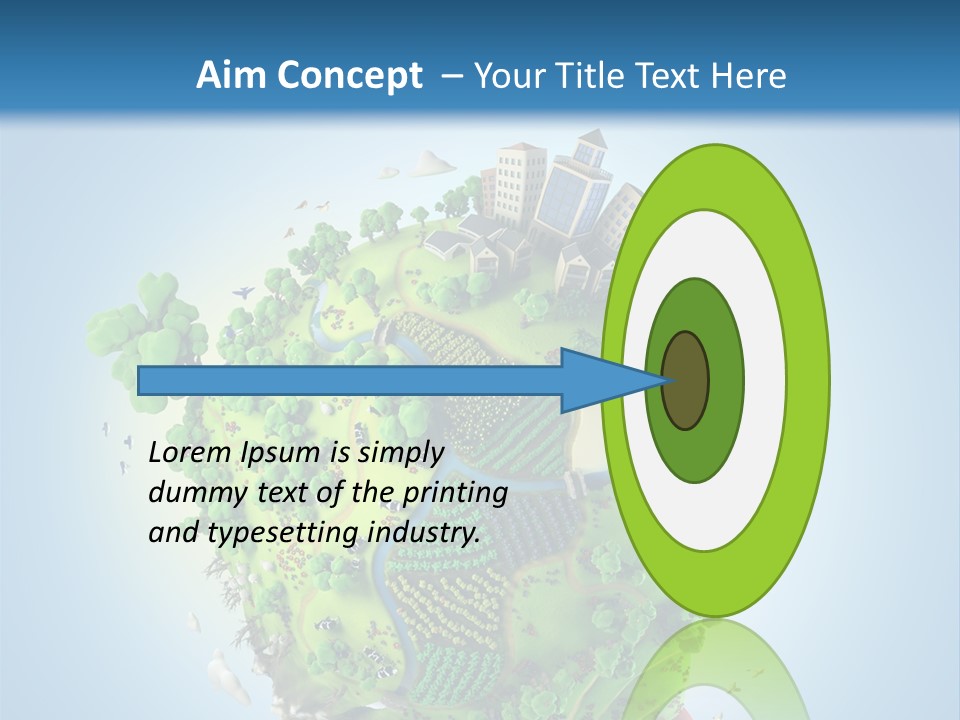 Aim Concept – Your Title Text Here

Lorem Ipsum is simply dummy text of the printing and typesetting industry.